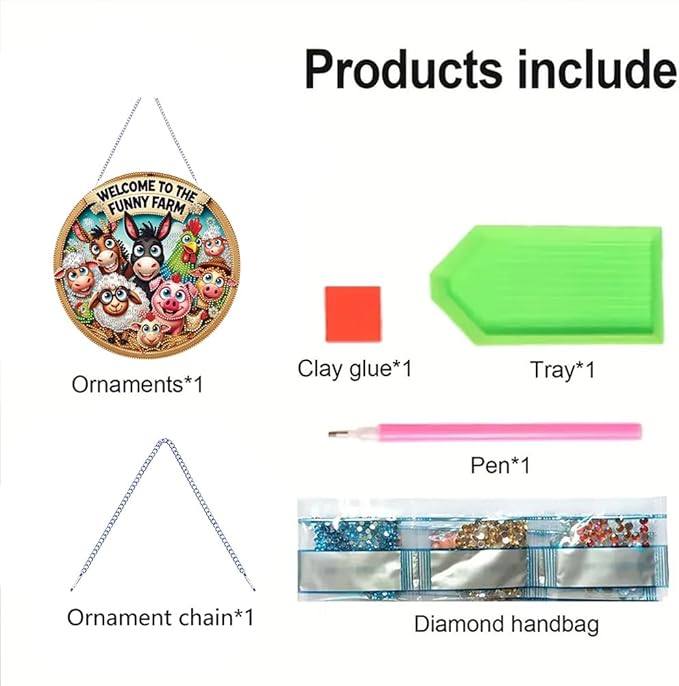 Products include

WELCOME TO THE FUNNY FARM

Ornaments*1

Clay glue*1

Tray*1

Pen*1

Ornament chain*1

Diamond handbag